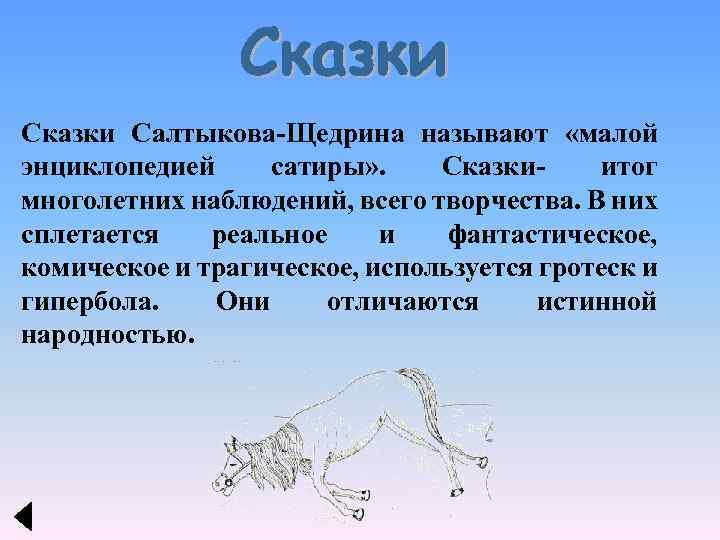 Сказки

Сказки Салтыкова-Щедрина называют «малой энциклопедией сатиры». Сказки- итог многолетних наблюдений, всего творчества. В них сплетается реальное и фантастическое, комическое и трагическое, используется гротеск и гипербола. Они отличаются истинной народностью.